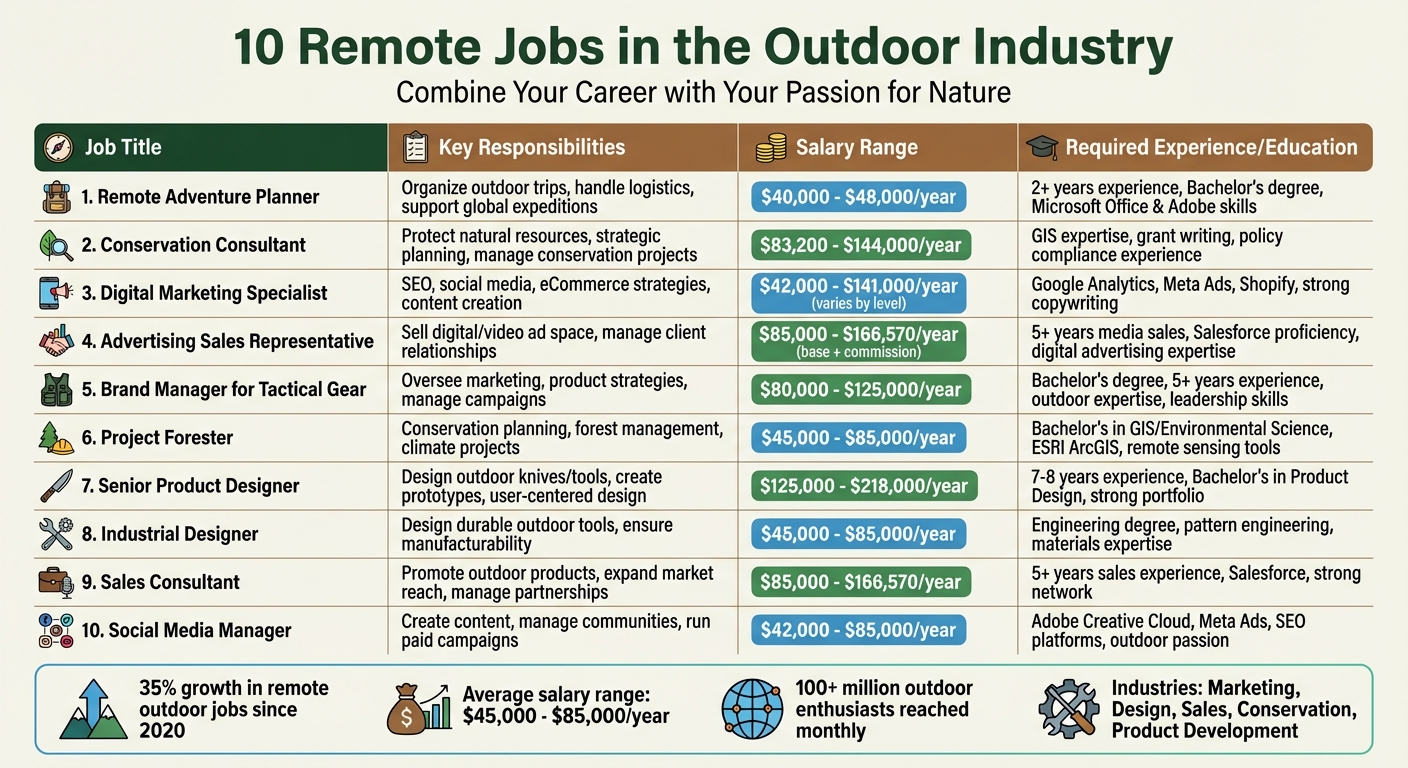 10 Remote Jobs in the Outdoor Industry

Combine Your Career with Your Passion for Nature

| Job Title | Key Responsibilities | Salary Range | Required Experience/Education |
|---|---|---|---|
| 1. Remote Adventure Planner | Organize outdoor trips, handle logistics, support global expeditions | \$40,000 - \$48,000/year | 2+ years experience, Bachelor's degree, Microsoft Office & Adobe skills |
| 2. Conservation Consultant | Protect natural resources, strategic planning, manage conservation projects | \$83,200 - \$144,000/year | GIS expertise, grant writing, policy compliance experience |
| 3. Digital Marketing Specialist | SEO, social media, eCommerce strategies, content creation | \$42,000 - \$141,000/year (varies by level) | Google Analytics, Meta Ads, Shopify, strong copywriting |
| 4. Advertising Sales Representative | Sell digital/video ad space, manage client relationships | \$85,000 - \$166,570/year (base + commission) | 5+ years media sales, Salesforce proficiency, digital advertising expertise |
| 5. Brand Manager for Tactical Gear | Oversee marketing, product strategies, manage campaigns | \$80,000 - \$125,000/year | Bachelor's degree, 5+ years experience, outdoor expertise, leadership skills |
| 6. Project Forester | Conservation planning, forest management, climate projects | \$45,000 - \$85,000/year | Bachelor's in GIS/Environmental Science, ESRI ArcGIS, remote sensing tools |
| 7. Senior Product Designer | Design outdoor knives/tools, create prototypes, user-centered design | \$125,000 - \$218,000/year | 7-8 years experience, Bachelor's in Product Design, strong portfolio |
| 8. Industrial Designer | Design durable outdoor tools, ensure manufacturability | \$45,000 - \$85,000/year | Engineering degree, pattern engineering, materials expertise |
| 9. Sales Consultant | Promote outdoor products, expand market reach, manage partnerships | \$85,000 - \$166,570/year | 5+ years sales experience, Salesforce, strong network |
| 10. Social Media Manager | Create content, manage communities, run paid campaigns | \$42,000 - \$85,000/year | Adobe Creative Cloud, Meta Ads, SEO platforms, outdoor passion |

35% growth in remote outdoor jobs since 2020

Average salary range: \$45,000 - \$85,000/year

100+ million outdoor enthusiasts reached monthly

Industries: Marketing, Design, Sales, Conservation, Product Development